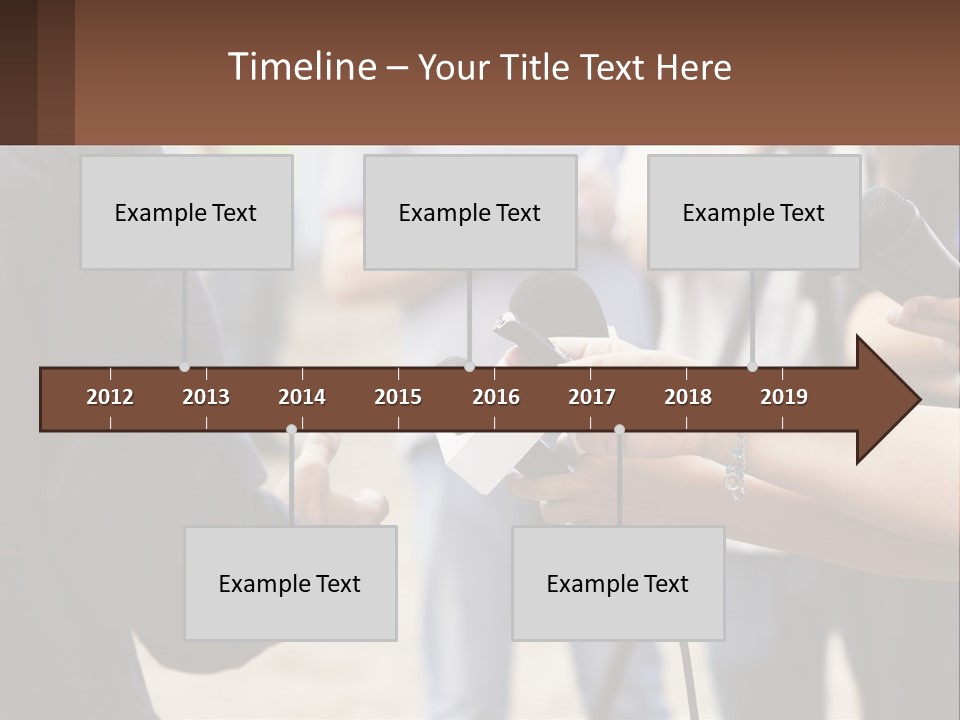 Timeline – Your Title Text Here

Example Text

Example Text

Example Text

2012 2013 2014 2015 2016 2017 2018 2019

Example Text

Example Text